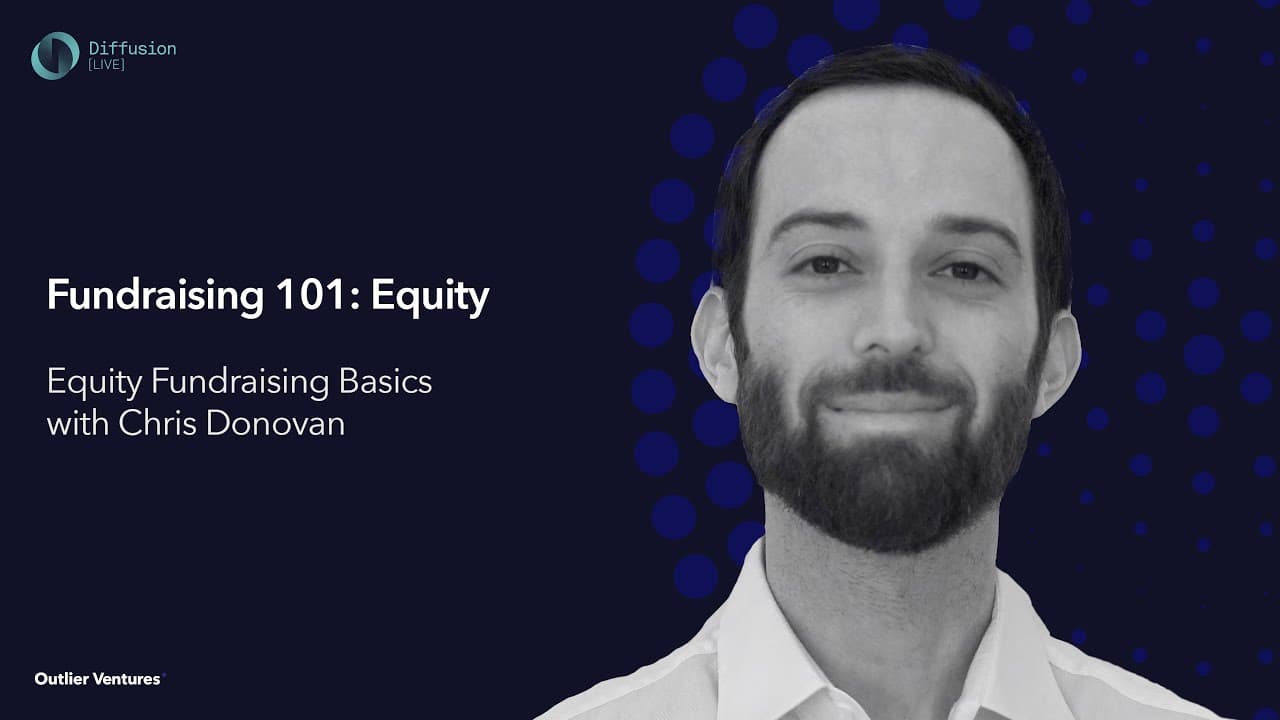 Diffusion
[LIVE]

Fundraising 101: Equity

Equity Fundraising Basics
with Chris Donovan

Outlier Ventures